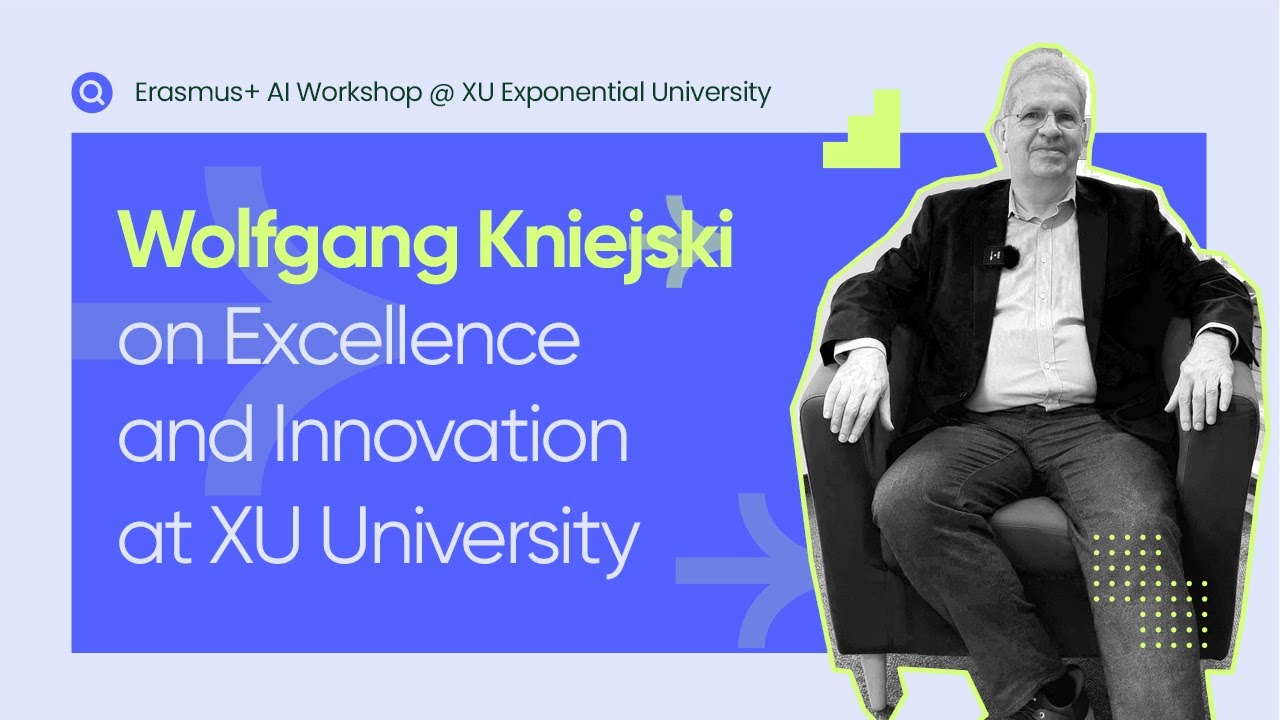 Erasmus+ AI Workshop @ XU Exponential University

Wolfgang Kniejski
on Excellence
and Innovation
at XU University